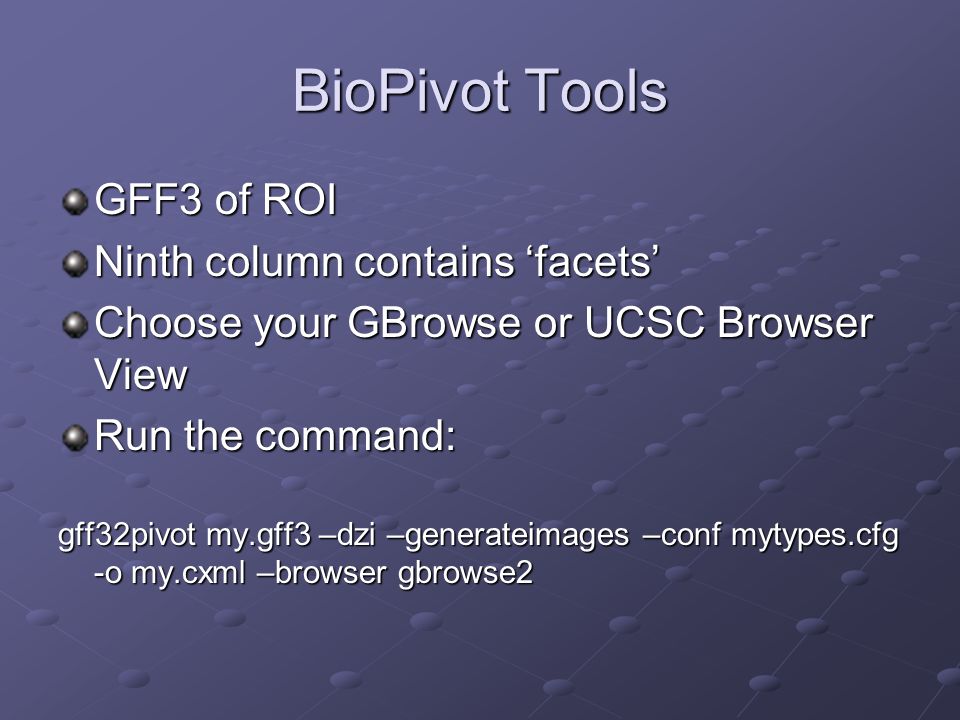 BioPivot Tools

GFF3 of ROI

Ninth column contains ‘facets’

Choose your GBrowse or UCSC Browser View

Run the command:

gff32pivot my.gff3 –dzi –generateimages –conf mytypes.cfg -o my.cxml –browser gbrowse2